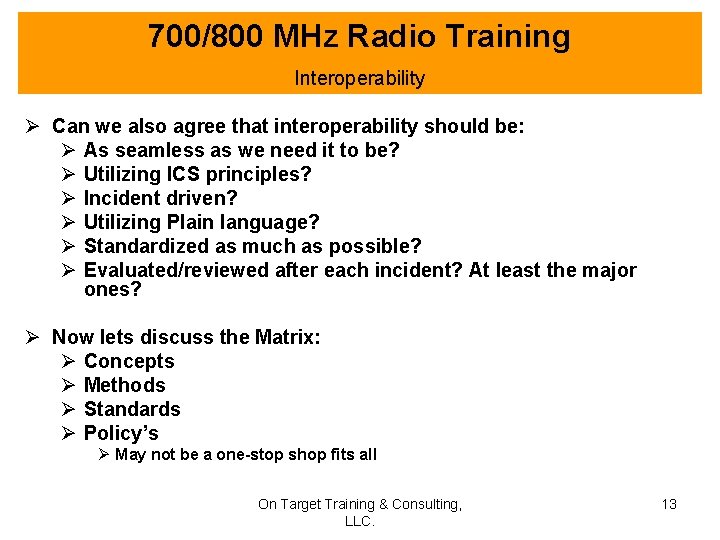 700/800 MHz Radio Training

Interoperability

➢ Can we also agree that interoperability should be:
➢ As seamless as we need it to be?
➢ Utilizing ICS principles?
➢ Incident driven?
➢ Utilizing Plain language?
➢ Standardized as much as possible?
➢ Evaluated/reviewed after each incident? At least the major ones?

➢ Now lets discuss the Matrix:
➢ Concepts
➢ Methods
➢ Standards
➢ Policy's
➢ May not be a one-stop shop fits all

On Target Training & Consulting, LLC.

13